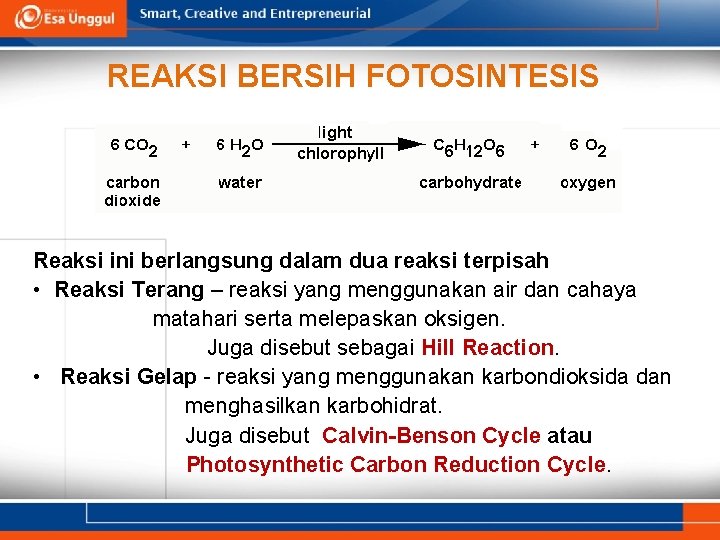 Esa Unggul

Smart, Creative and Entrepreneurial

REAKSI BERSIH FOTOSINTESIS

$6\ CO_2 + 6\ H_2O \xrightarrow[\text{chlorophyll}]{\text{light}} C_6H_{12}O_6 + 6\ O_2$

carbon dioxide water carbohydrate oxygen

Reaksi ini berlangsung dalam dua reaksi terpisah

• Reaksi Terang – reaksi yang menggunakan air dan cahaya matahari serta melepaskan oksigen.
Juga disebut sebagai Hill Reaction.

• Reaksi Gelap - reaksi yang menggunakan karbondioksida dan menghasilkan karbohidrat.
Juga disebut Calvin-Benson Cycle atau Photosynthetic Carbon Reduction Cycle.